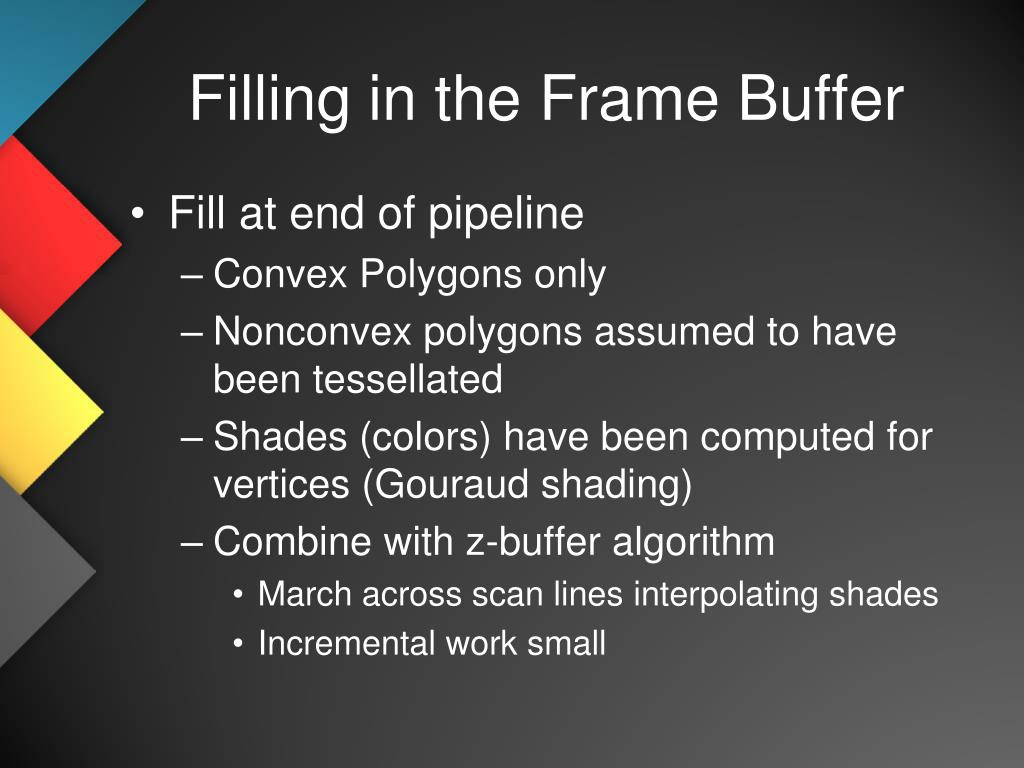 Filling in the Frame Buffer

• Fill at end of pipeline
– Convex Polygons only
– Nonconvex polygons assumed to have been tessellated
– Shades (colors) have been computed for vertices (Gouraud shading)
– Combine with z-buffer algorithm
• March across scan lines interpolating shades
• Incremental work small